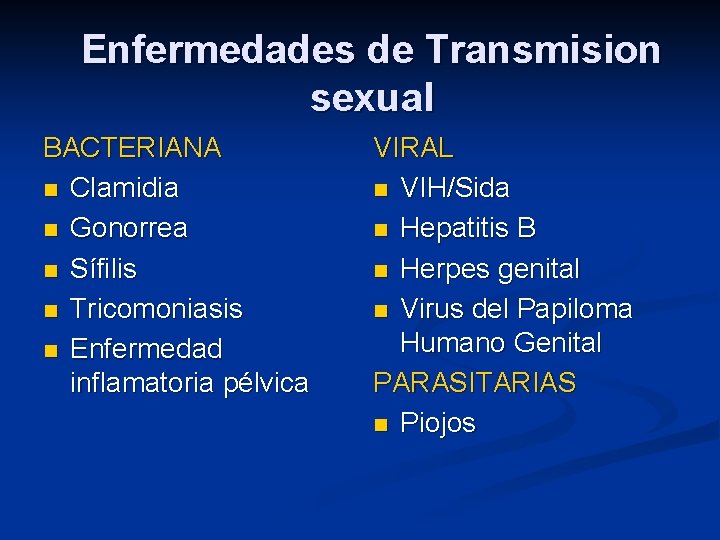 Enfermedades de Transmision sexual

BACTERIANA
- Clamidia
- Gonorrea
- Sífilis
- Tricomoniasis
- Enfermedad inflamatoria pélvica

VIRAL
- VIH/Sida
- Hepatitis B
- Herpes genital
- Virus del Papiloma Humano Genital

PARASITARIAS
- Piojos